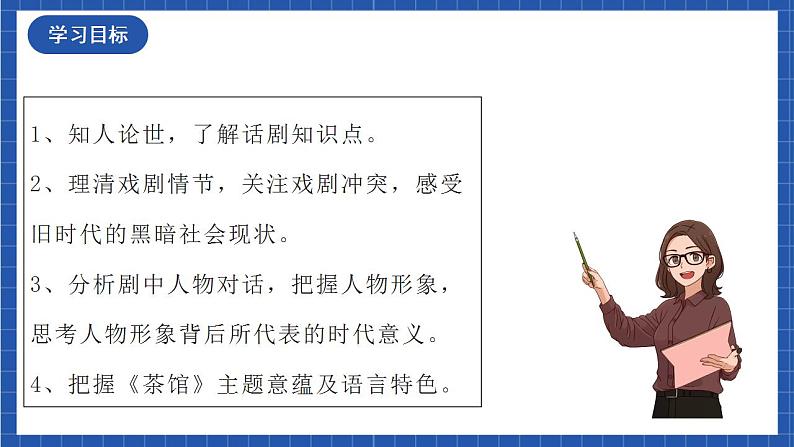 学习目标

1、知人论世，了解话剧知识点。

2、理清戏剧情节，关注戏剧冲突，感受旧时代的黑暗社会现状。

3、分析剧中人物对话，把握人物形象，思考人物形象背后所代表的时代意义。

4、把握《茶馆》主题意蕴及语言特色。